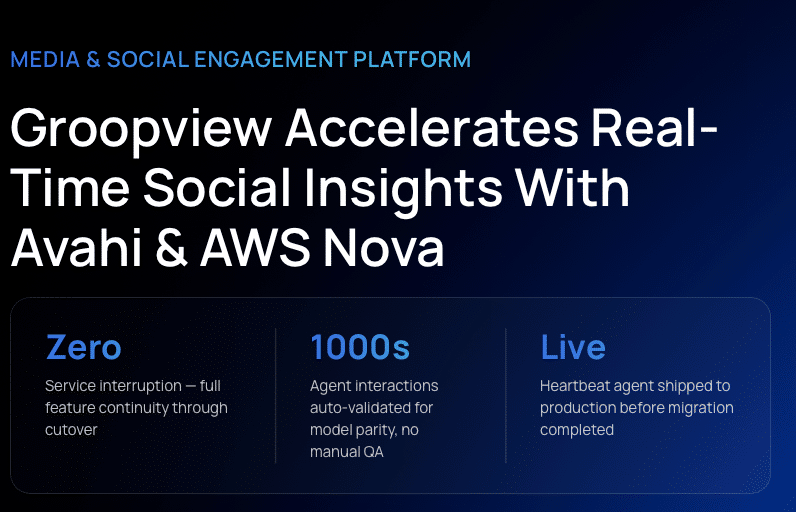 MEDIA & SOCIAL ENGAGEMENT PLATFORM

Groopview Accelerates Real-Time Social Insights With Avahi & AWS Nova

Zero

Service interruption — full feature continuity through cutover

1000s

Agent interactions auto-validated for model parity, no manual QA

Live

Heartbeat agent shipped to production before migration completed